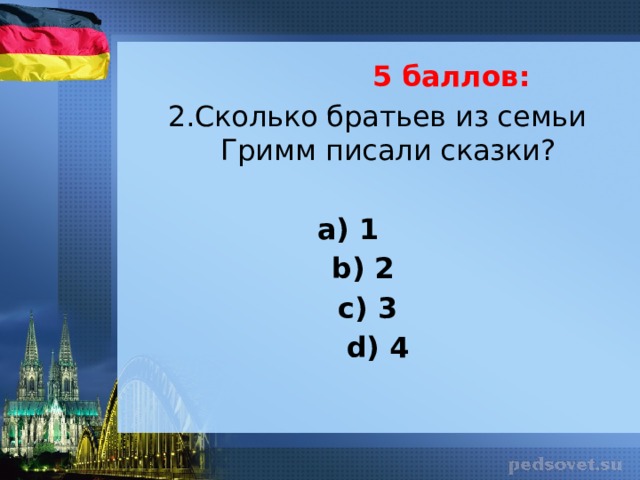 5 баллов:

2.Сколько братьев из семьи Гримм писали сказки?

a) 1
b) 2
c) 3
d) 4

pedsovet.su